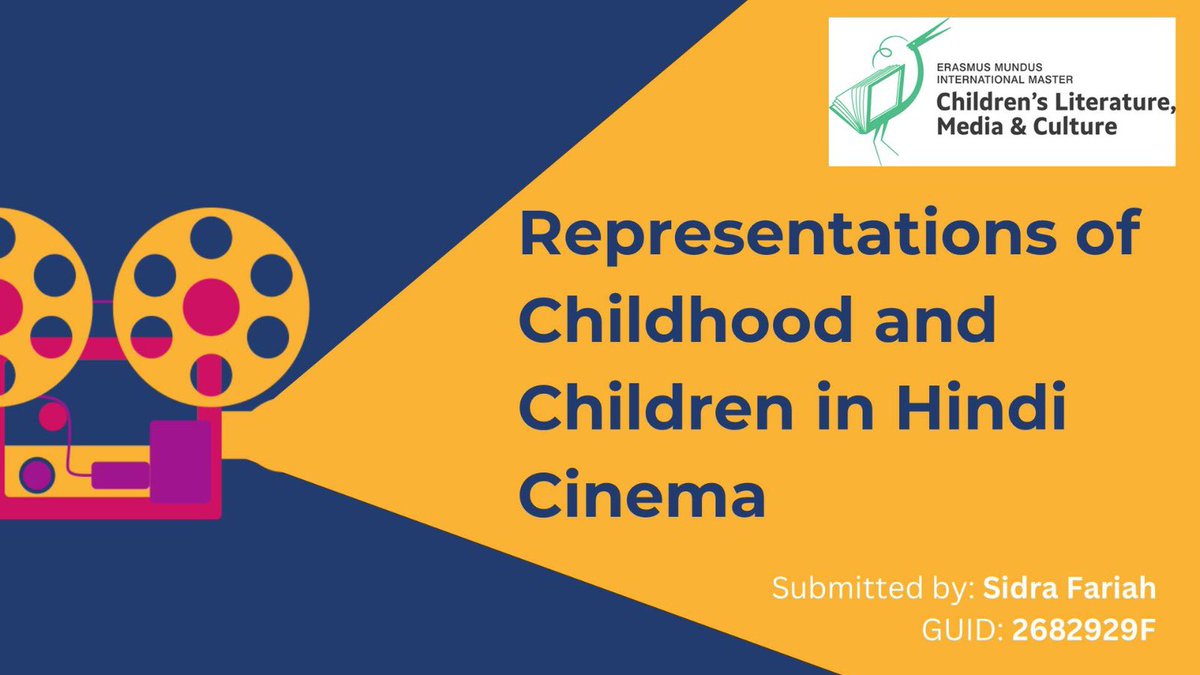 ERASMUS MUNDUS
INTERNATIONAL MASTER
Children's Literature, Media & Culture

Representations of Childhood and Children in Hindi Cinema

Submitted by: Sidra Fariah
GUID: 2682929F